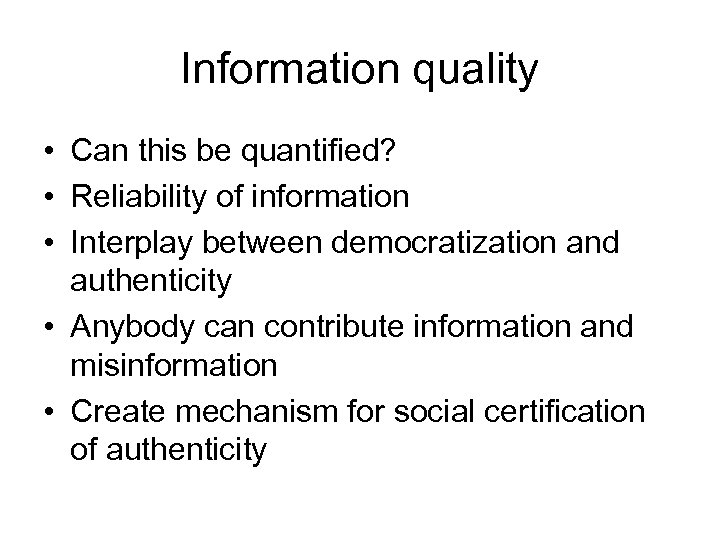 Information quality

• Can this be quantified?
• Reliability of information
• Interplay between democratization and authenticity
• Anybody can contribute information and misinformation
• Create mechanism for social certification of authenticity